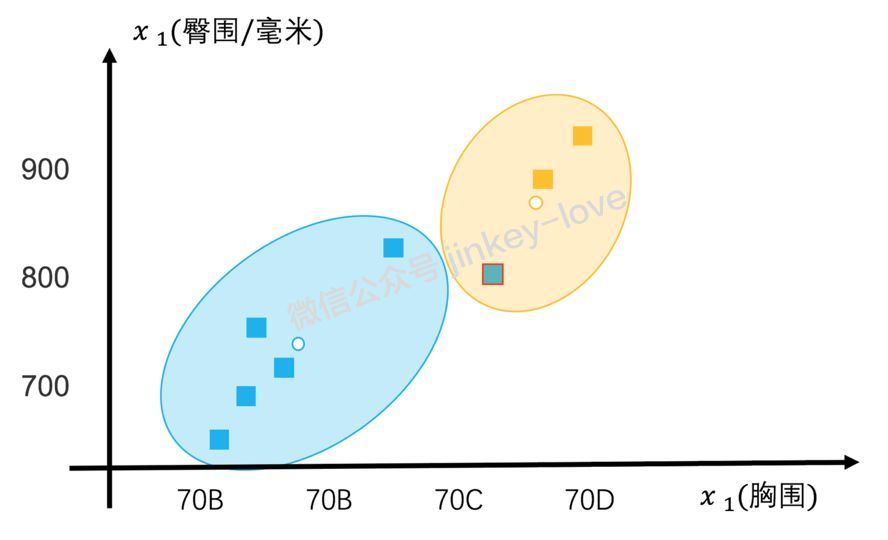 $x_1$(臀围/毫米)

900

800

700

微信公众号 jinkey-love

70B 70B 70C 70D

$x_1$(胸围)